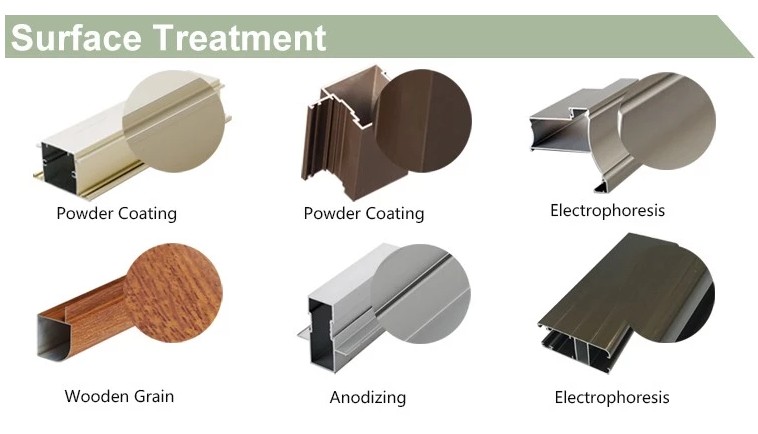 Surface Treatment

Powder Coating

Powder Coating

Electrophoresis

Wooden Grain

Anodizing

Electrophoresis